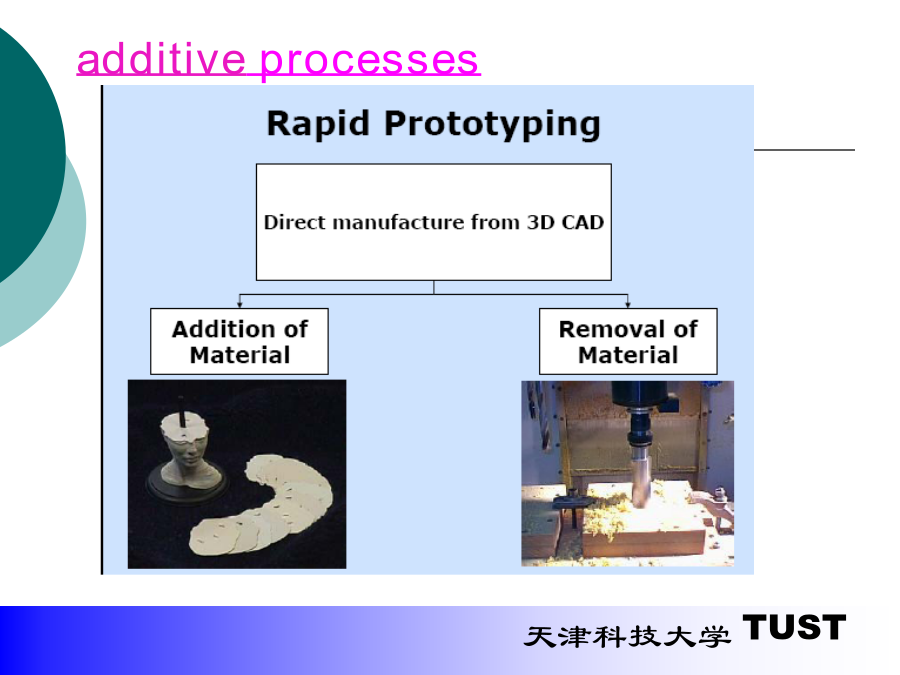 additive processes

Rapid Prototyping

Direct manufacture from 3D CAD

Addition of Material

Removal of Material

天津科技大学 TUST